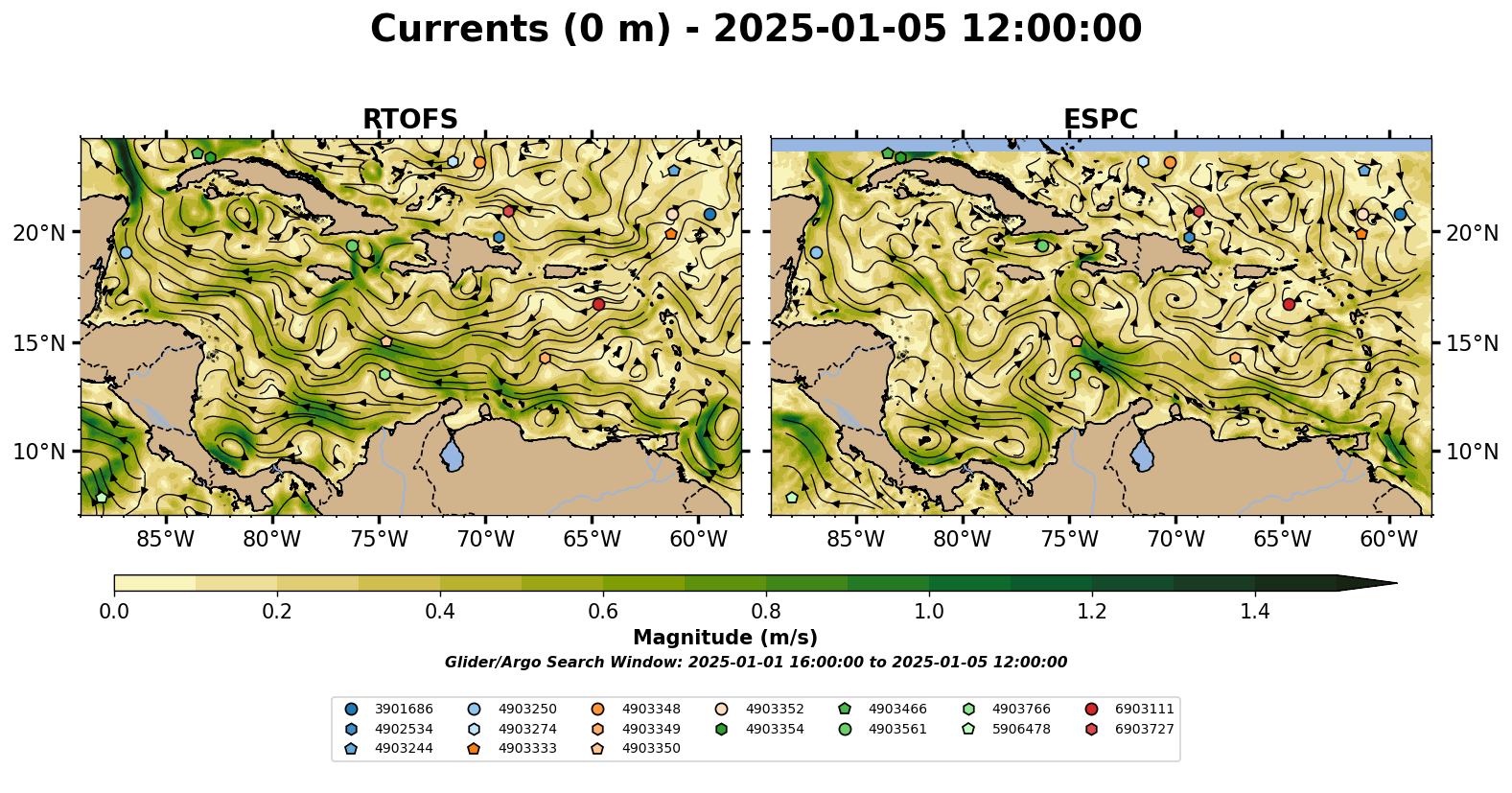 Currents (0 m) - 2025-01-05 12:00:00

RTOFS

20°N
15°N
10°N

85°W 80°W 75°W 70°W 65°W 60°W

ESPC

20°N
15°N
10°N

85°W 80°W 75°W 70°W 65°W 60°W

0.0 0.2 0.4 0.6 0.8 1.0 1.2 1.4

Magnitude (m/s)

Glider/Argo Search Window: 2025-01-01 16:00:00 to 2025-01-05 12:00:00

3901686
4902534
4903244
4903250
4903274
4903333
4903348
4903349
4903350
4903352
4903354
4903466
4903561
4903766
5906478
6903111
6903727